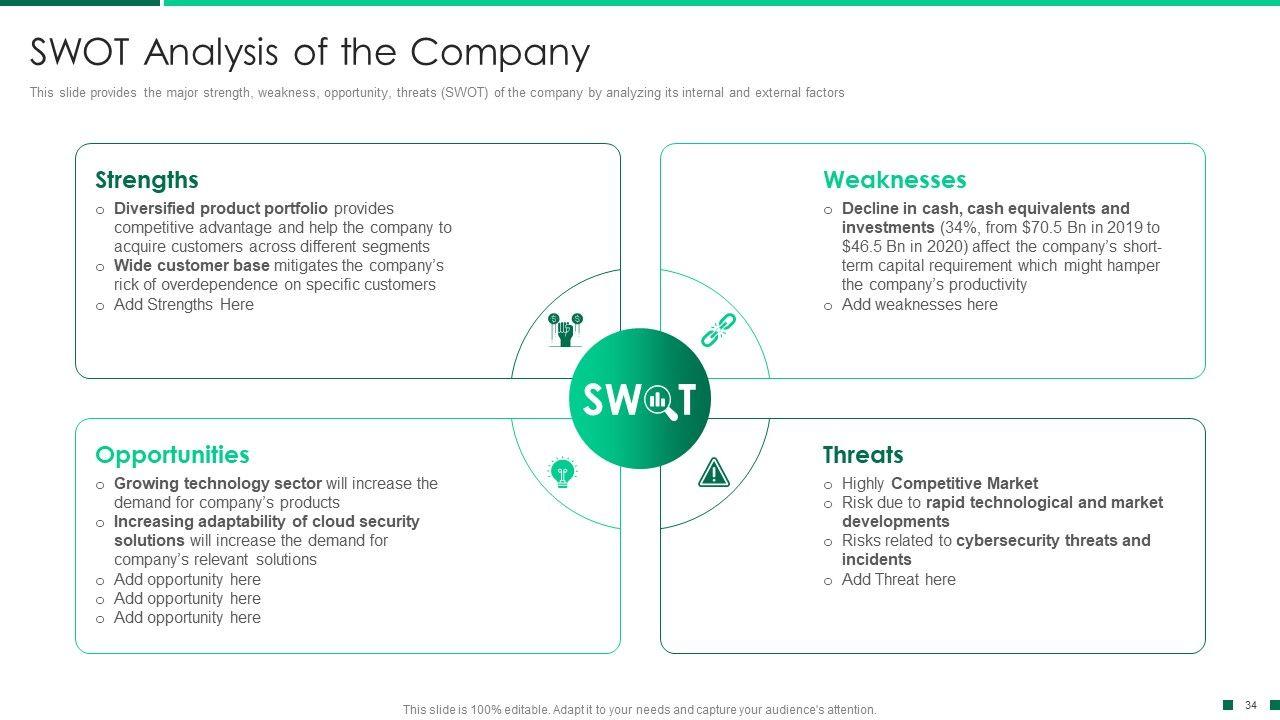 SWOT Analysis of the Company

This slide provides the major strength, weakness, opportunity, threats (SWOT) of the company by analyzing its internal and external factors

Strengths

o Diversified product portfolio provides competitive advantage and help the company to acquire customers across different segments
o Wide customer base mitigates the company's rick of overdependence on specific customers
o Add Strengths Here

Weaknesses

o Decline in cash, cash equivalents and investments (34%, from $70.5 Bn in 2019 to $46.5 Bn in 2020) affect the company's short-term capital requirement which might hamper the company's productivity
o Add weaknesses here

SWOT

Opportunities

o Growing technology sector will increase the demand for company's products
o Increasing adaptability of cloud security solutions will increase the demand for company's relevant solutions
o Add opportunity here
o Add opportunity here
o Add opportunity here

Threats

o Highly Competitive Market
o Risk due to rapid technological and market developments
o Risks related to cybersecurity threats and incidents
o Add Threat here

This slide is 100% editable. Adapt it to your needs and capture your audience's attention.

34